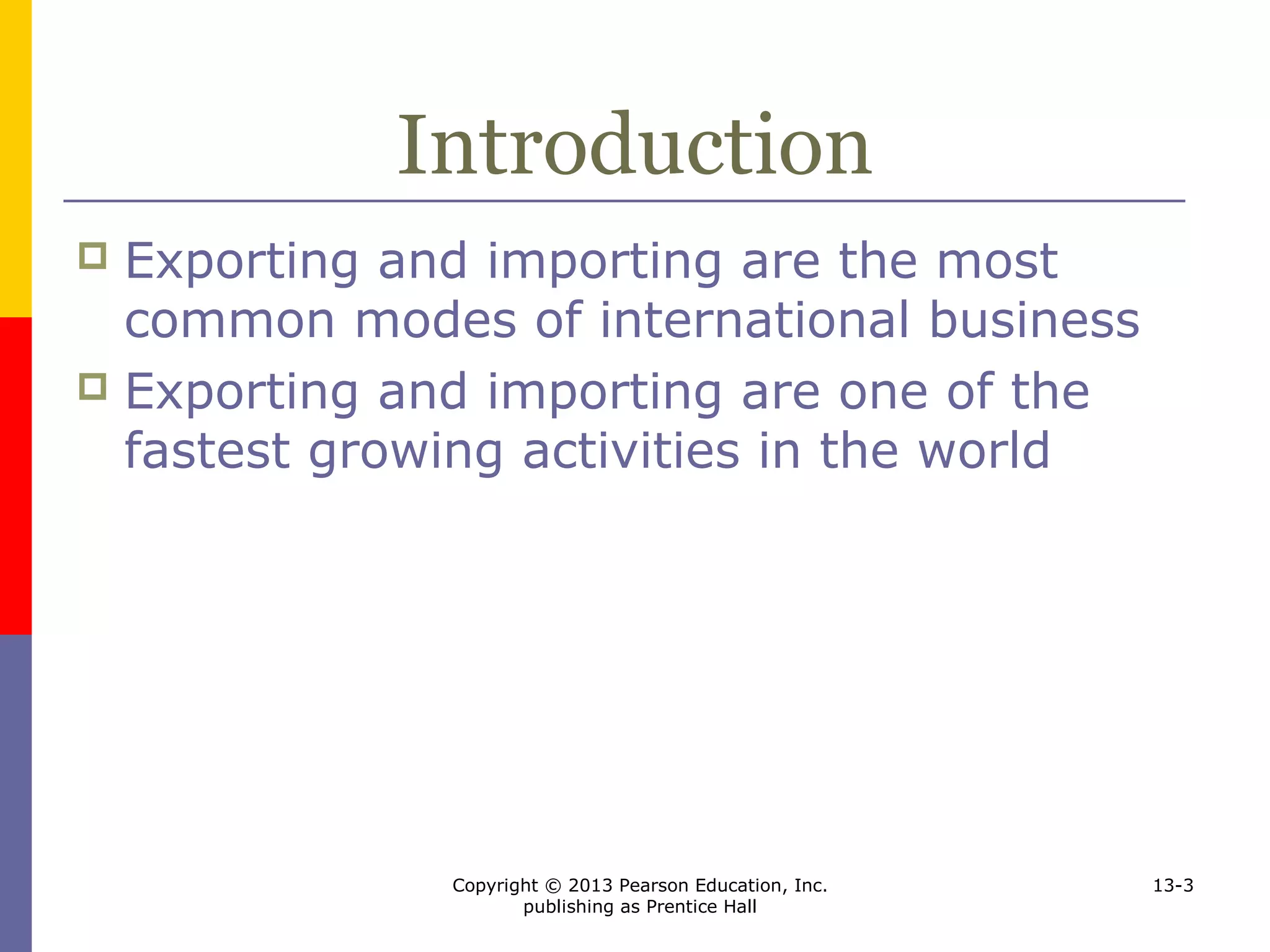 Introduction

Exporting and importing are the most common modes of international business

Exporting and importing are one of the fastest growing activities in the world

Copyright © 2013 Pearson Education, Inc. publishing as Prentice Hall

13-3